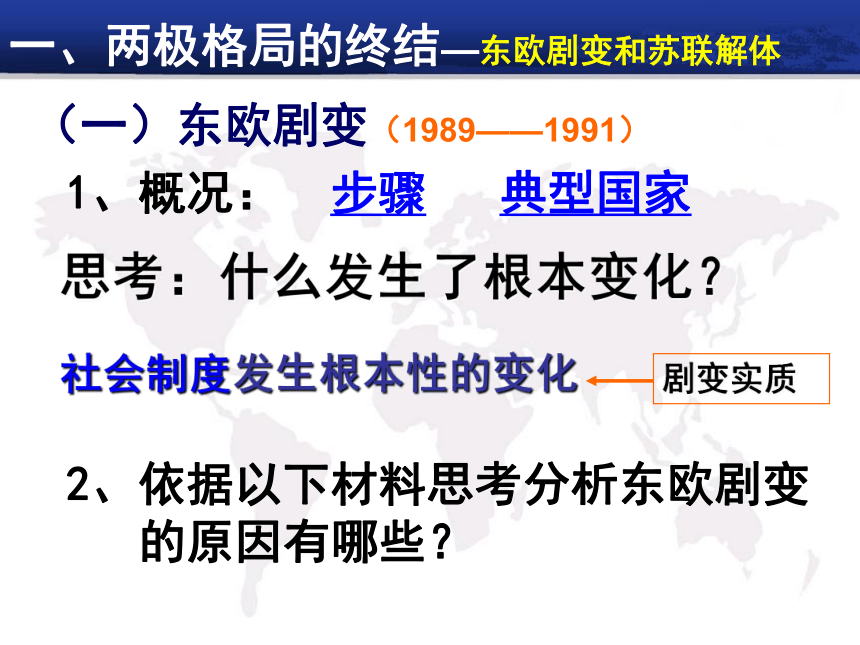 一、两极格局的终结—东欧剧变和苏联解体

（一）东欧剧变（1989——1991）

1、概况：  步骤  典型国家

思考：什么发生了根本变化？

社会制度发生根本性的变化

剧变实质

2、依据以下材料思考分析东欧剧变的原因有哪些？